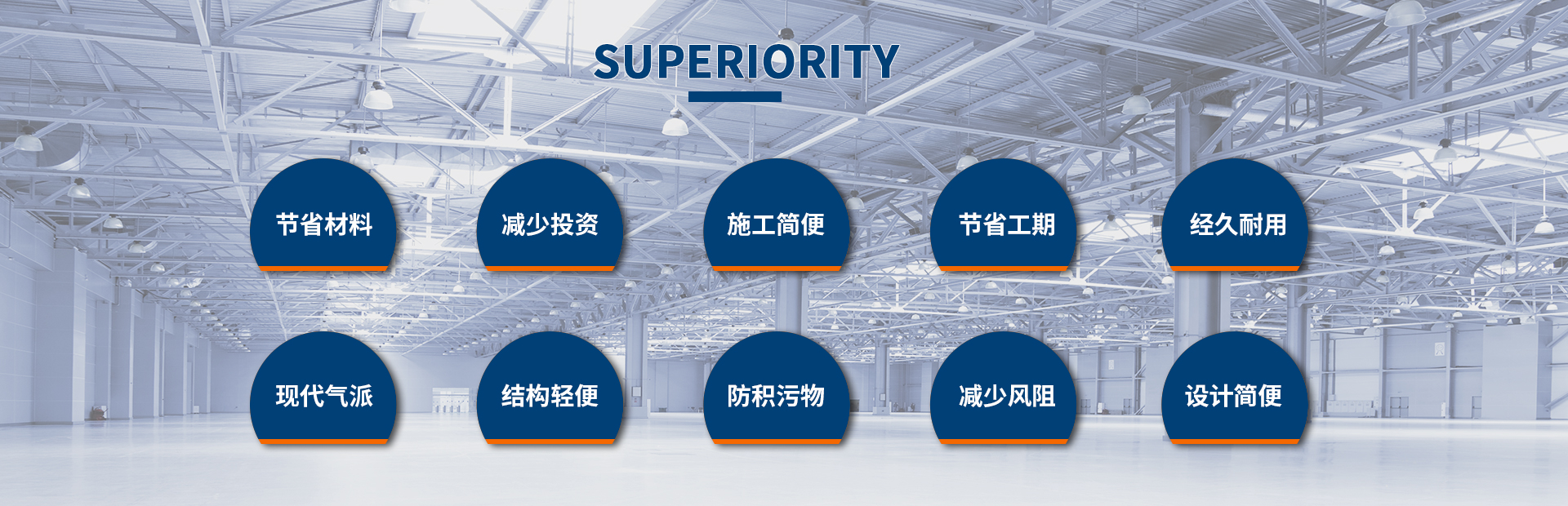 SUPERIORITY

节省材料

减少投资

施工简便

节省工期

经久耐用

现代气派

结构轻便

防积污物

减少风阻

设计简便